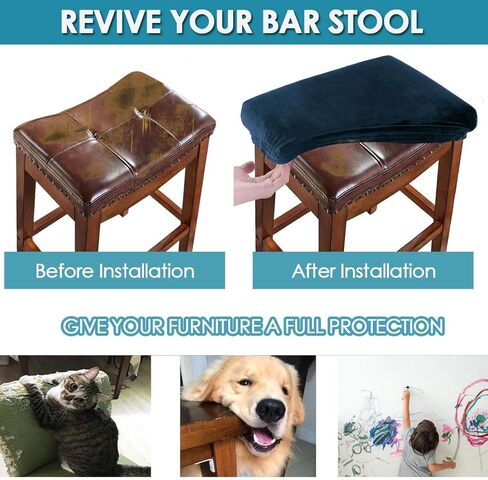 REVIVE YOUR BAR STOOL

Before Installation

After Installation

GIVE YOUR FURNITURE A FULL PROTECTION